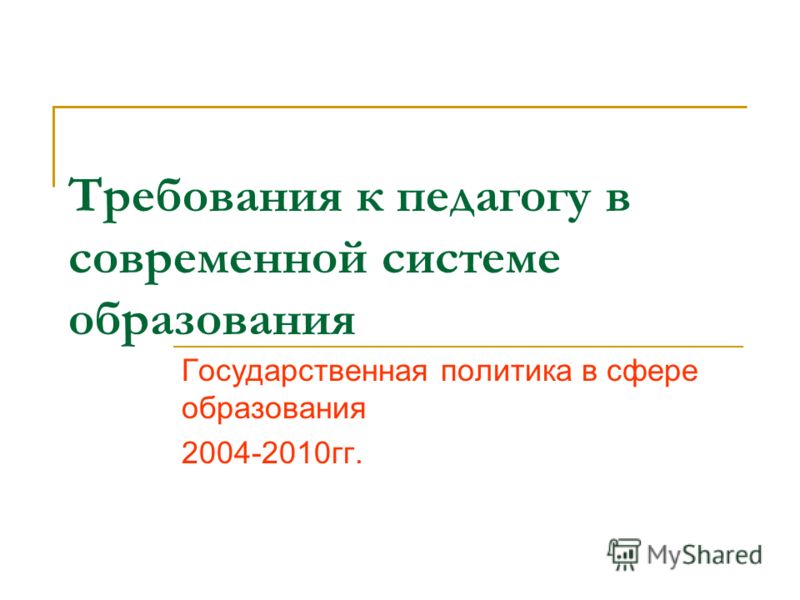 Требования к педагогу в современной системе образования

Государственная политика в сфере образования

2004-2010гг.

MyShared